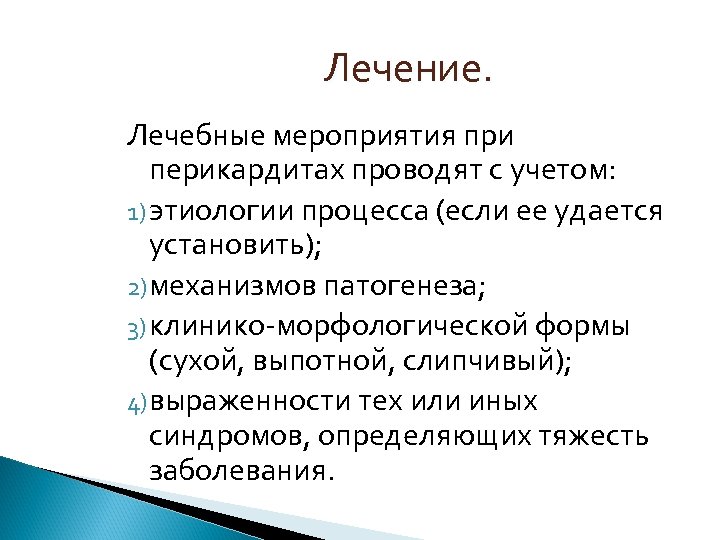 Лечение.

Лечебные мероприятия при перикардитах проводят с учетом:

1) этиологии процесса (если ее удается установить);

2) механизмов патогенеза;

3) клинико-морфологической формы (сухой, выпотной, слипчивый);

4) выраженности тех или иных синдромов, определяющих тяжесть заболевания.